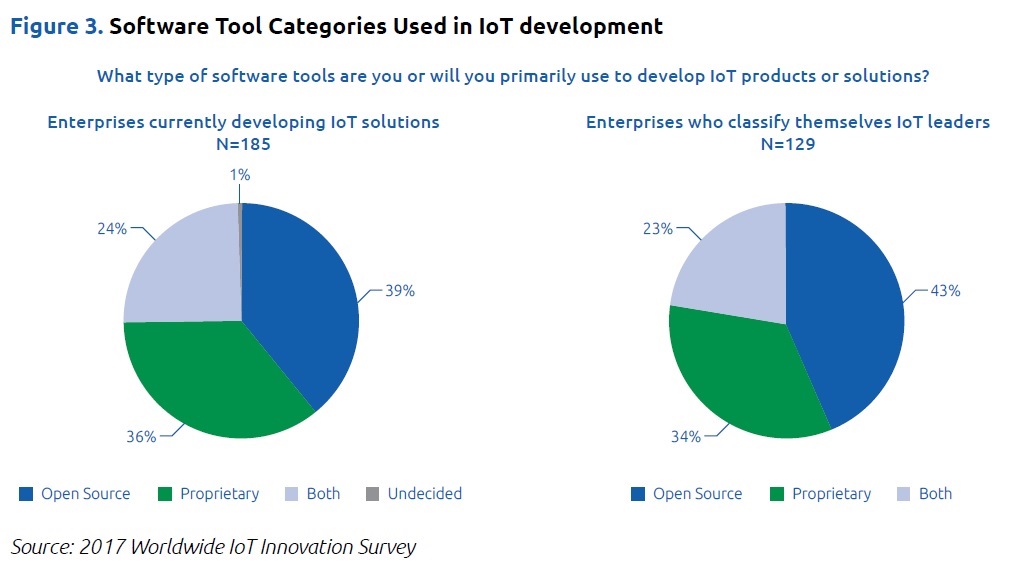 Figure 3. Software Tool Categories Used in IoT development

What type of software tools are you or will you primarily use to develop IoT products or solutions?

Enterprises currently developing IoT solutions
N=185

1%
24%
39%
36%

Open Source
Proprietary
Both
Undecided

Enterprises who classify themselves IoT leaders
N=129

23%
43%
34%

Open Source
Proprietary
Both

Source: 2017 Worldwide IoT Innovation Survey